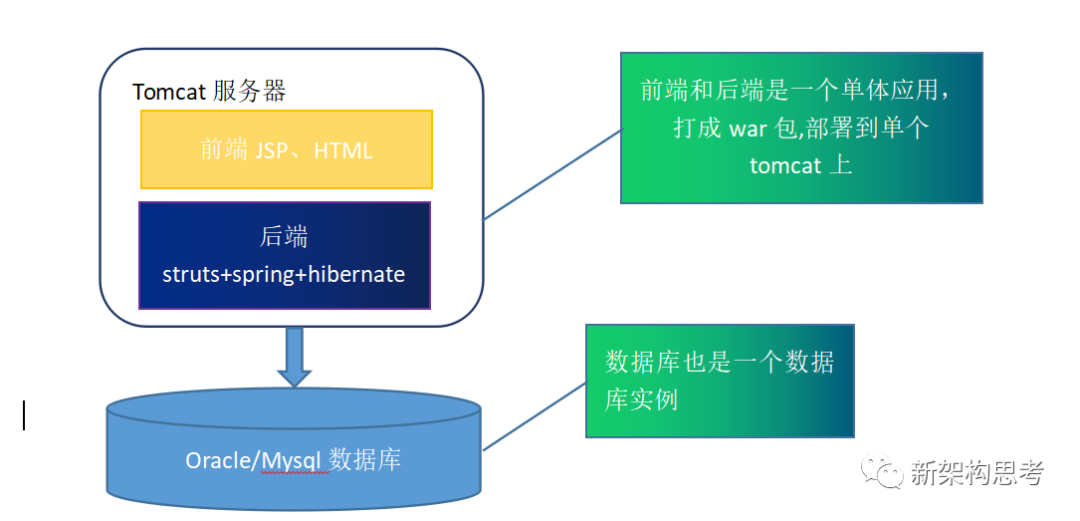 Tomcat 服务器

前端 JSP、HTML

后端
struts+spring+hibernate

前端和后端是一个单体应用，打成 war 包,部署到单个 tomcat 上

Oracle/Mysql 数据库

数据库也是一个数据库实例

新架构思考